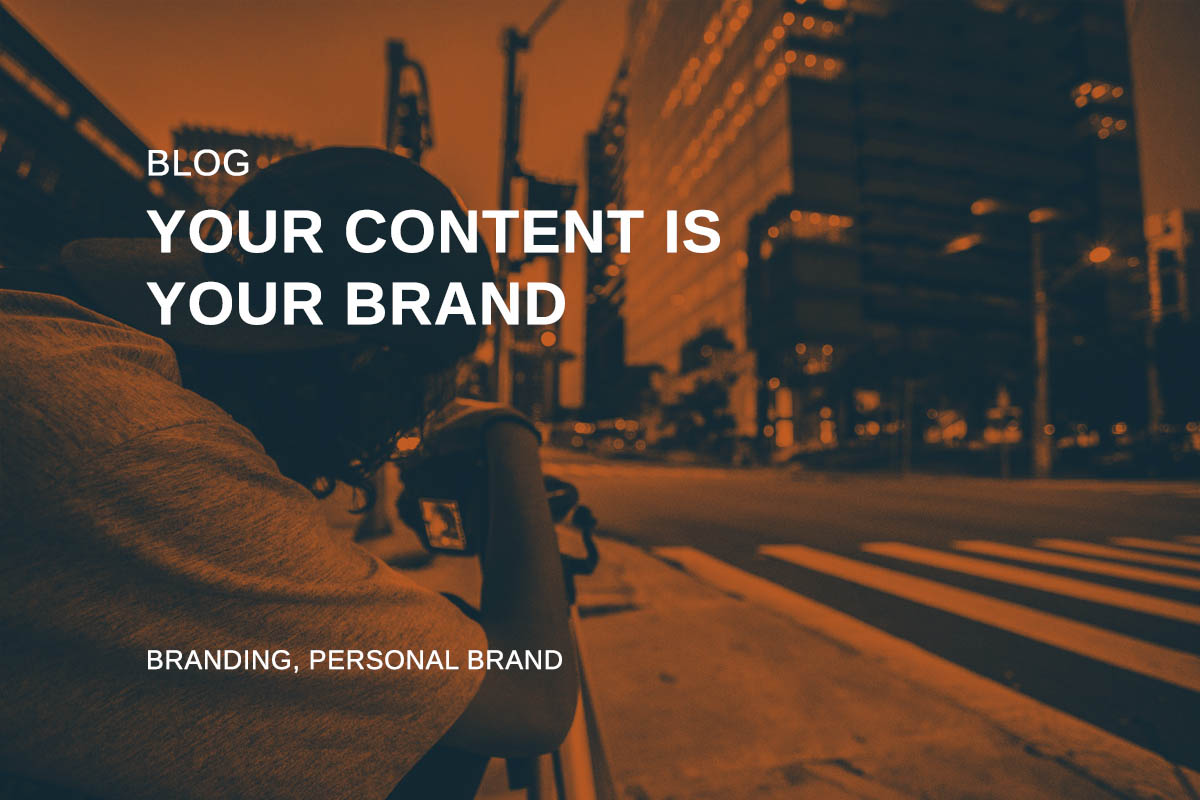 BLOG

YOUR CONTENT IS YOUR BRAND

BRANDING, PERSONAL BRAND